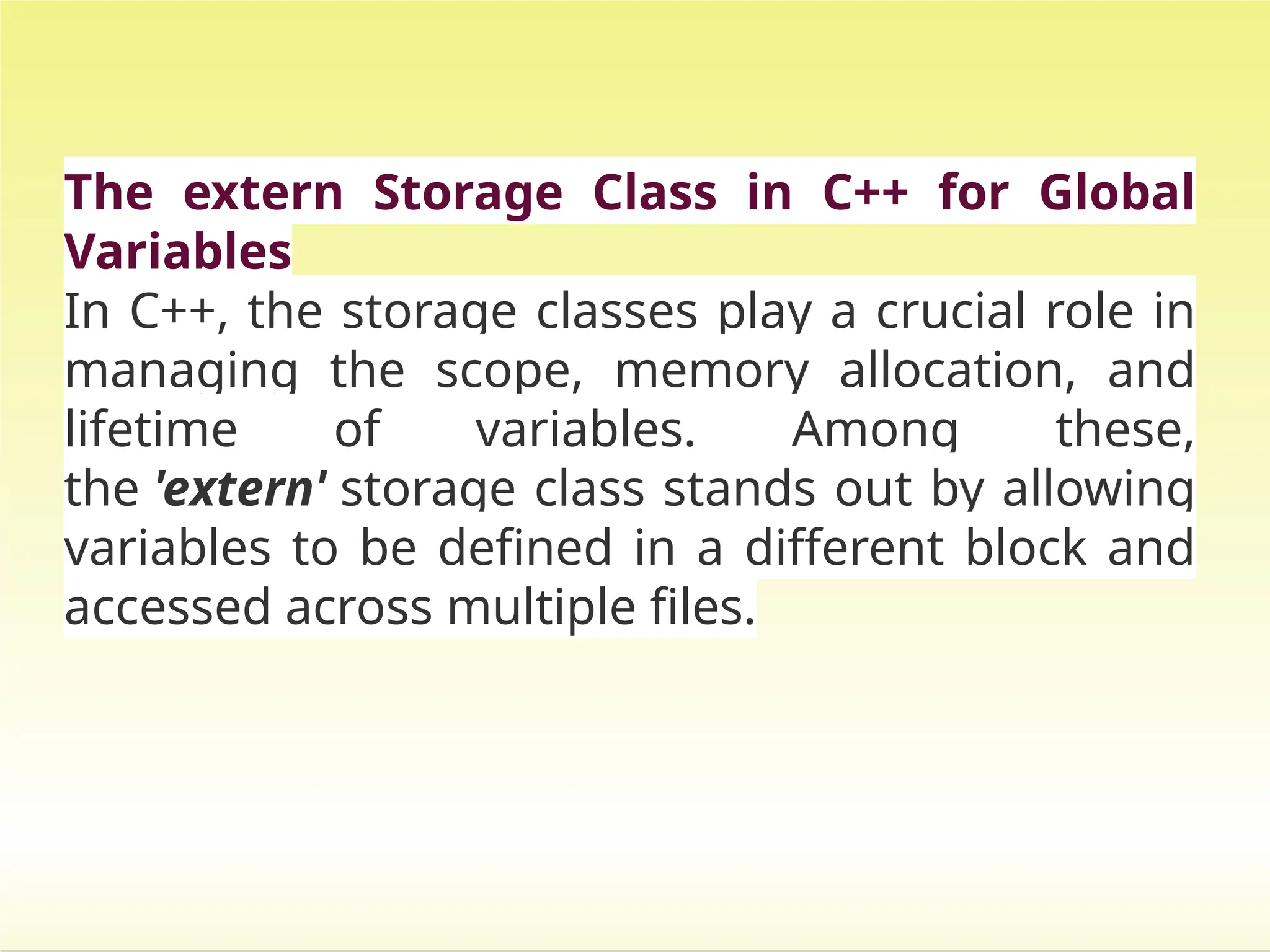 The extern Storage Class in C++ for Global Variables

In C++, the storage classes play a crucial role in managing the scope, memory allocation, and lifetime of variables. Among these, the 'extern' storage class stands out by allowing variables to be defined in a different block and accessed across multiple files.